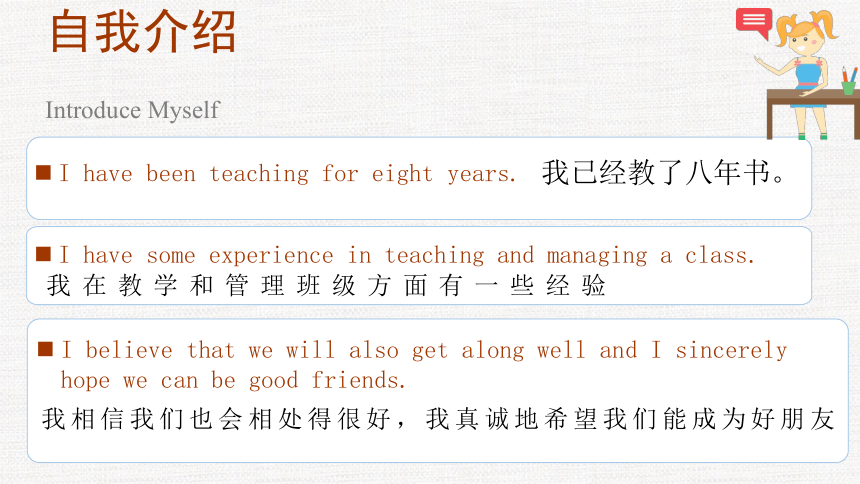 自我介绍

Introduce Myself

■ I have been teaching for eight years. 我已经教了八年书。

■ I have some experience in teaching and managing a class.
我在教学和管理班级方面有一些经验

■ I believe that we will also get along well and I sincerely hope we can be good friends.
我相信我们也会相处得很好，我真诚地希望我们能成为好朋友